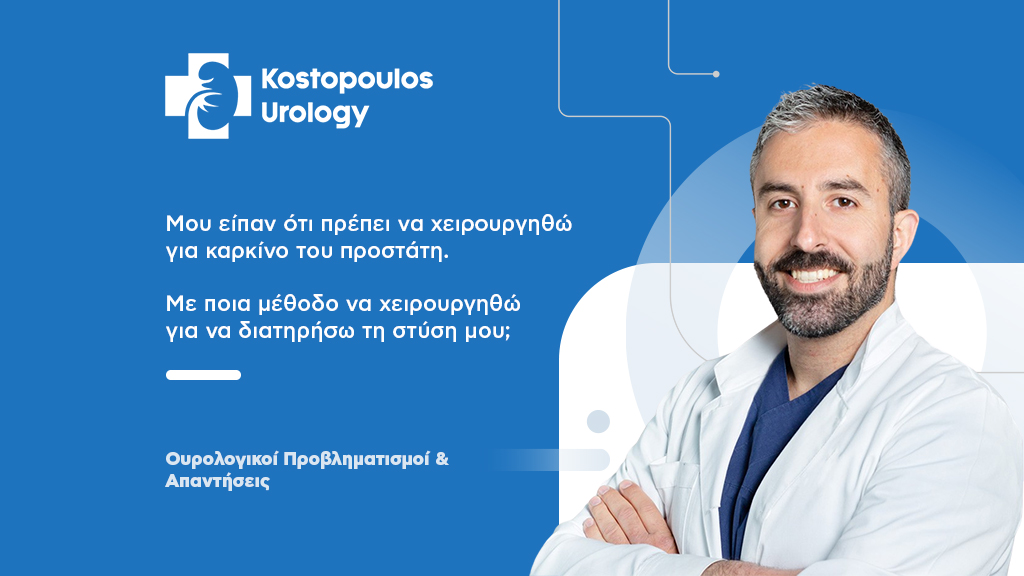 Kostopoulos Urology

Μου είπαν ότι πρέπει να χειρουργηθώ για καρκίνο του προστάτη.

Με ποια μέθοδο να χειρουργηθώ για να διατηρήσω τη στύση μου;

Ουρολογικοί Προβληματισμοί & Απαντήσεις